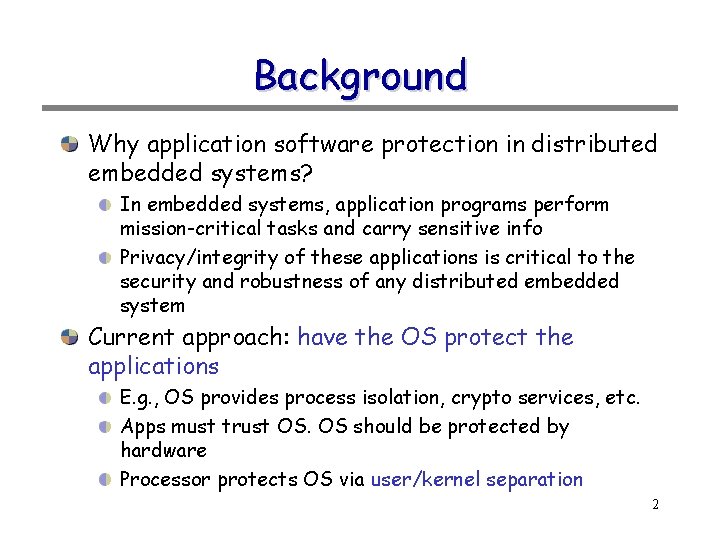 Background

Why application software protection in distributed embedded systems?

In embedded systems, application programs perform mission-critical tasks and carry sensitive info

Privacy/integrity of these applications is critical to the security and robustness of any distributed embedded system

Current approach: have the OS protect the applications

E.g., OS provides process isolation, crypto services, etc.

Apps must trust OS. OS should be protected by hardware

Processor protects OS via user/kernel separation

2